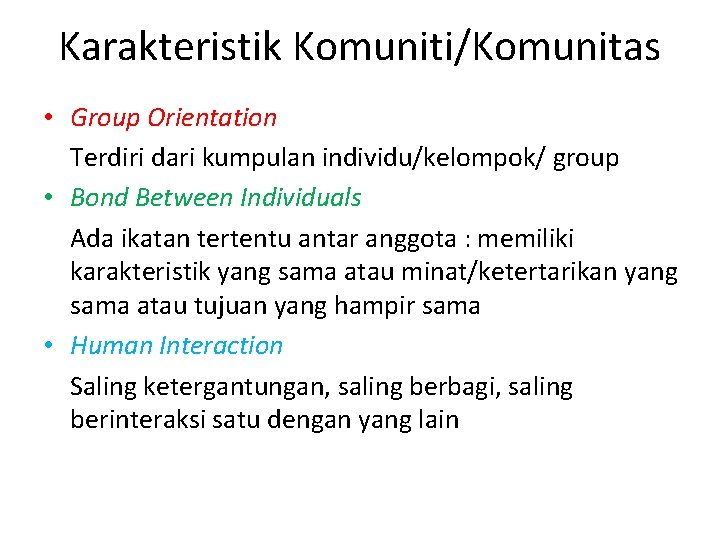 Karakteristik Komuniti/Komunitas

• Group Orientation

Terdiri dari kumpulan individu/kelompok/ group

• Bond Between Individuals

Ada ikatan tertentu antar anggota : memiliki karakteristik yang sama atau minat/ketertarikan yang sama atau tujuan yang hampir sama

• Human Interaction

Saling ketergantungan, saling berbagi, saling berinteraksi satu dengan yang lain